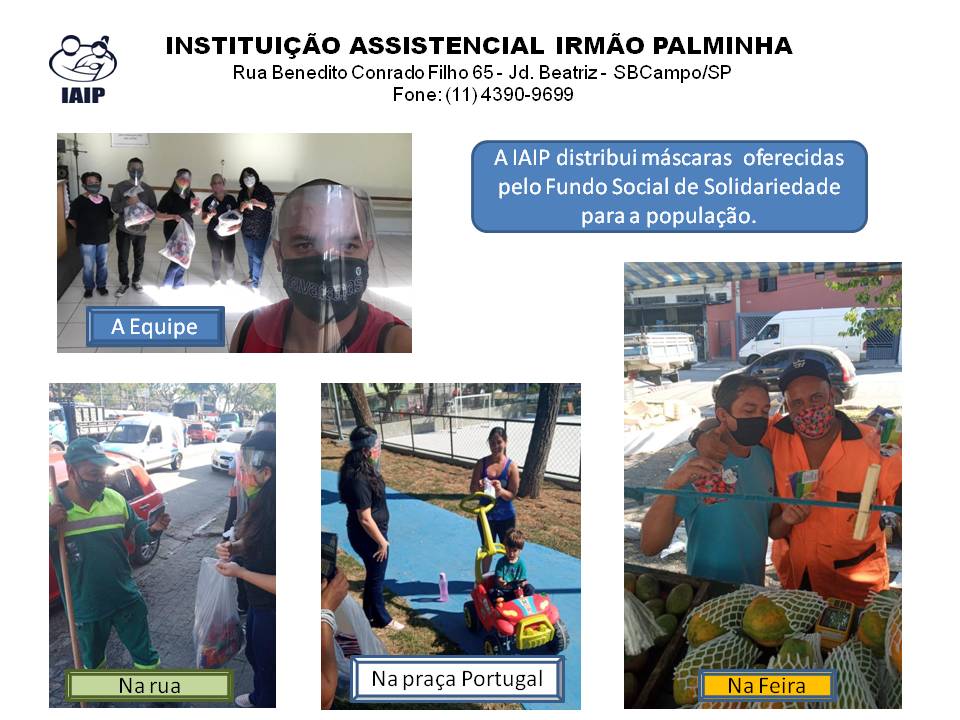 IAIP

INSTITUIÇÃO ASSISTENCIAL IRMÃO PALMINHA
Rua Benedito Conrado Filho 65 - Jd. Beatriz - SBCampo/SP
Fone: (11) 4390-9699

A IAIP distribui máscaras oferecidas pelo Fundo Social de Solidariedade para a população.

A Equipe

Na rua

Na praça Portugal

Na Feira